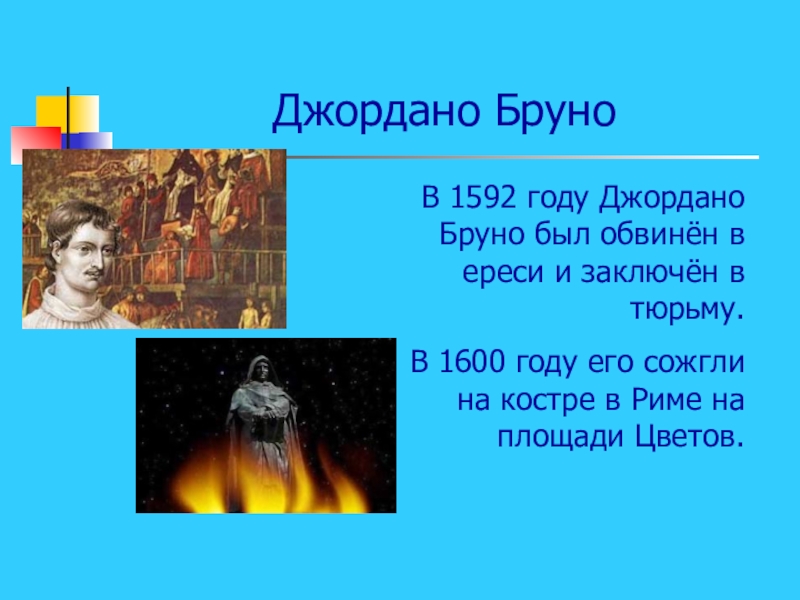 Джордано Бруно

В 1592 году Джордано Бруно был обвинён в ереси и заключён в тюрьму.

В 1600 году его сожгли на костре в Риме на площади Цветов.